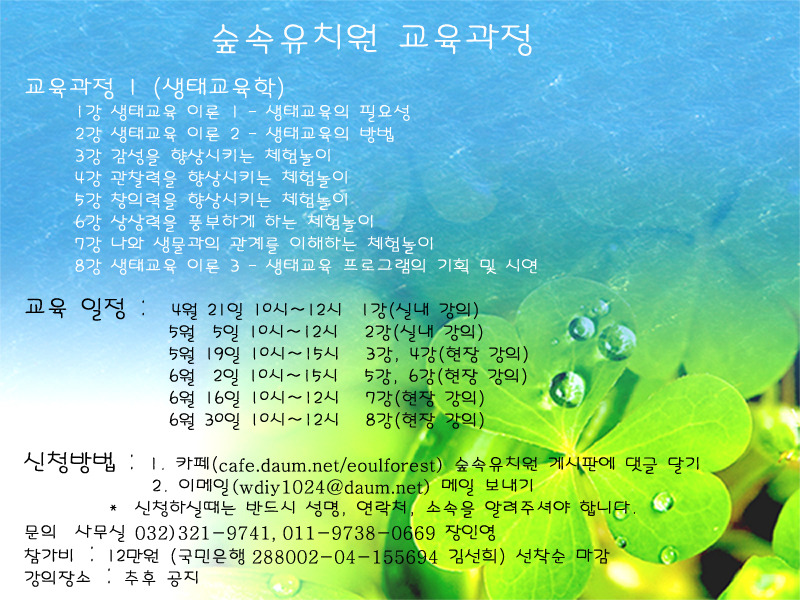 숲속유치원 교육과정

교육과정 1 (생태교육학)
1강 생태교육 이론 1 - 생태교육의 필요성
2강 생태교육 이론 2 - 생태교육의 방법
3강 감성을 향상시키는 체험놀이
4강 관찰력을 향상시키는 체험놀이
5강 창의력을 향상시키는 체험놀이
6강 상상력을 풍부하게 하는 체험놀이
7강 나와 생물과의 관계를 이해하는 체험놀이
8강 생태교육 이론 3 - 생태교육 프로그램의 기획 및 시연

교육 일정 : 4월 21일 10시~12시 1강(실내 강의)
5월 5일 10시~12시 2강(실내 강의)
5월 19일 10시~15시 3강, 4강(현장 강의)
6월 2일 10시~15시 5강, 6강(현장 강의)
6월 16일 10시~12시 7강(현장 강의)
6월 30일 10시~12시 8강(현장 강의)

신청방법 : 1. 카페(cafe.daum.net/eoulforest) 숲속유치원 게시판에 댓글 달기
2. 이메일(wdiy1024@daum.net) 메일 보내기
* 신청하실때는 반드시 성명, 연락처, 소속을 알려주셔야 합니다.
문의 사무실 032)321-9741, 011-9738-0669 장인영
참가비 : 12만원 (국민은행 288002-04-155694 김선희) 선착순 마감
강의장소 : 추후 공지